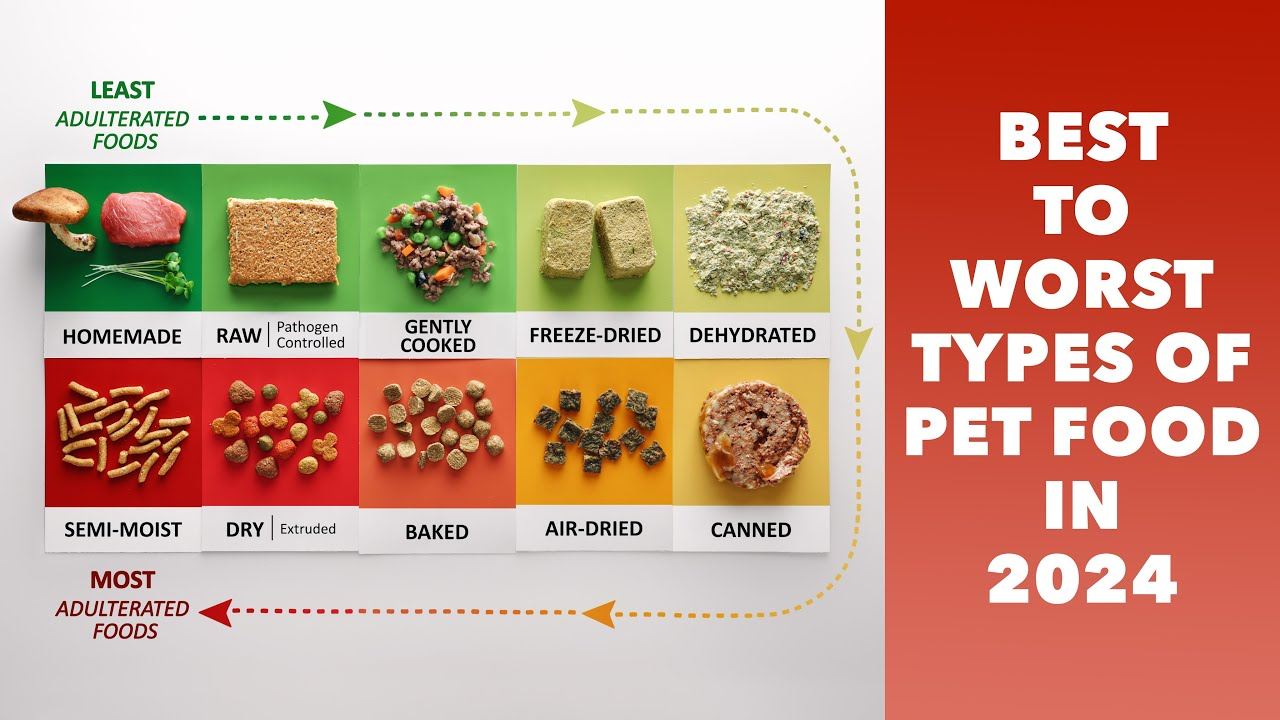 LEAST
ADULTERATED FOODS

HOMEMADE
RAW | Pathogen Controlled
GENTLY COOKED
FREEZE-DRIED
DEHYDRATED

SEMI-MOIST
DRY | Extruded
BAKED
AIR-DRIED
CANNED

MOST
ADULTERATED FOODS

BEST TO WORST TYPES OF PET FOOD IN 2024